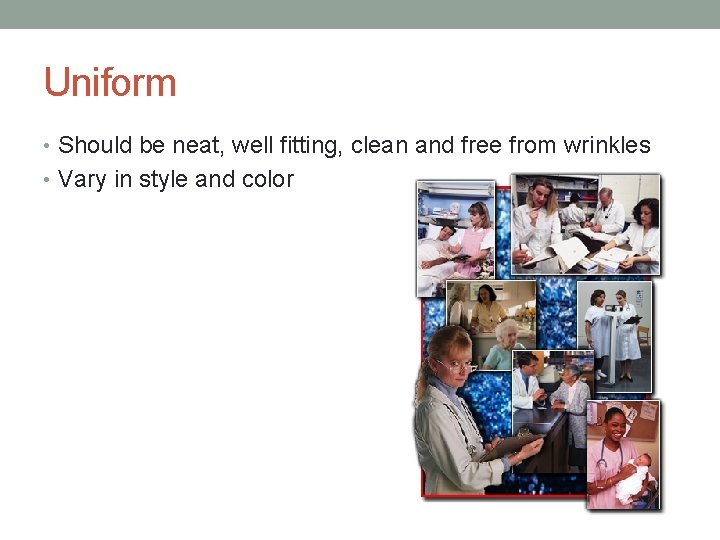 Uniform

• Should be neat, well fitting, clean and free from wrinkles
• Vary in style and color